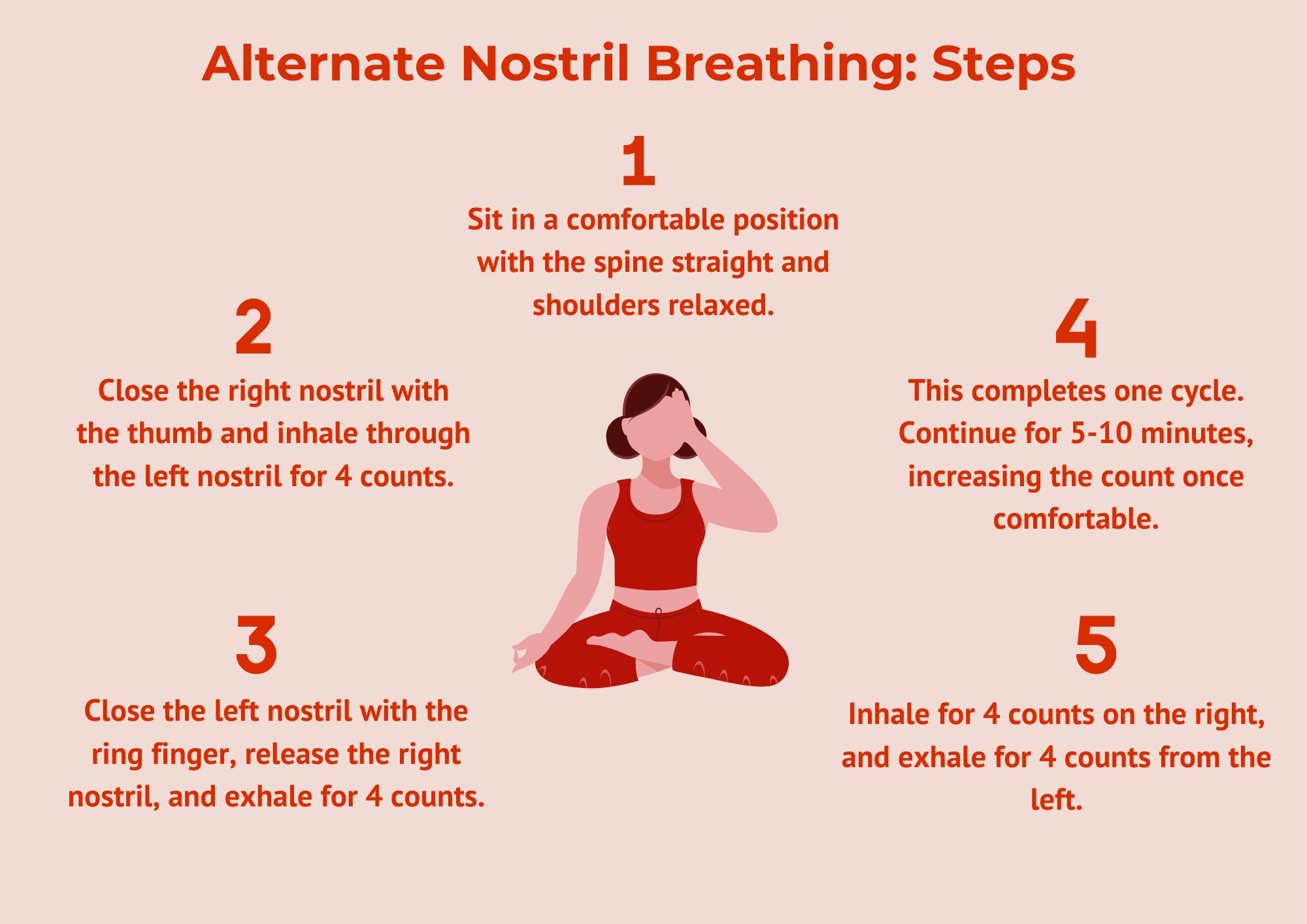 Alternate Nostril Breathing: Steps

1

Sit in a comfortable position with the spine straight and shoulders relaxed.

2

Close the right nostril with the thumb and inhale through the left nostril for 4 counts.

3

Close the left nostril with the ring finger, release the right nostril, and exhale for 4 counts.

4

This completes one cycle. Continue for 5-10 minutes, increasing the count once comfortable.

5

Inhale for 4 counts on the right, and exhale for 4 counts from the left.